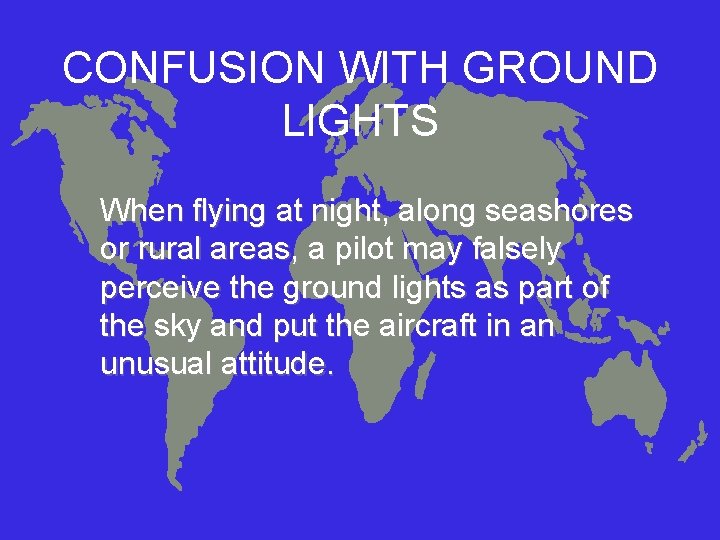 CONFUSION WITH GROUND LIGHTS

When flying at night, along seashores or rural areas, a pilot may falsely perceive the ground lights as part of the sky and put the aircraft in an unusual attitude.